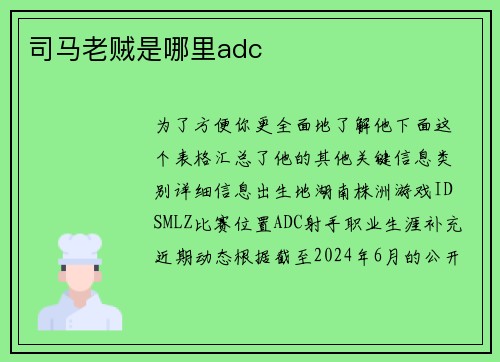 司马老贼是哪里adc

为了方便你更全面地了解他下面这个表格汇总了他的其他关键信息类别详细信息出生地湖南株洲游戏ID SMLZ比赛位置ADC射手职业生涯补充近期动态根据截至2024年6月的公开